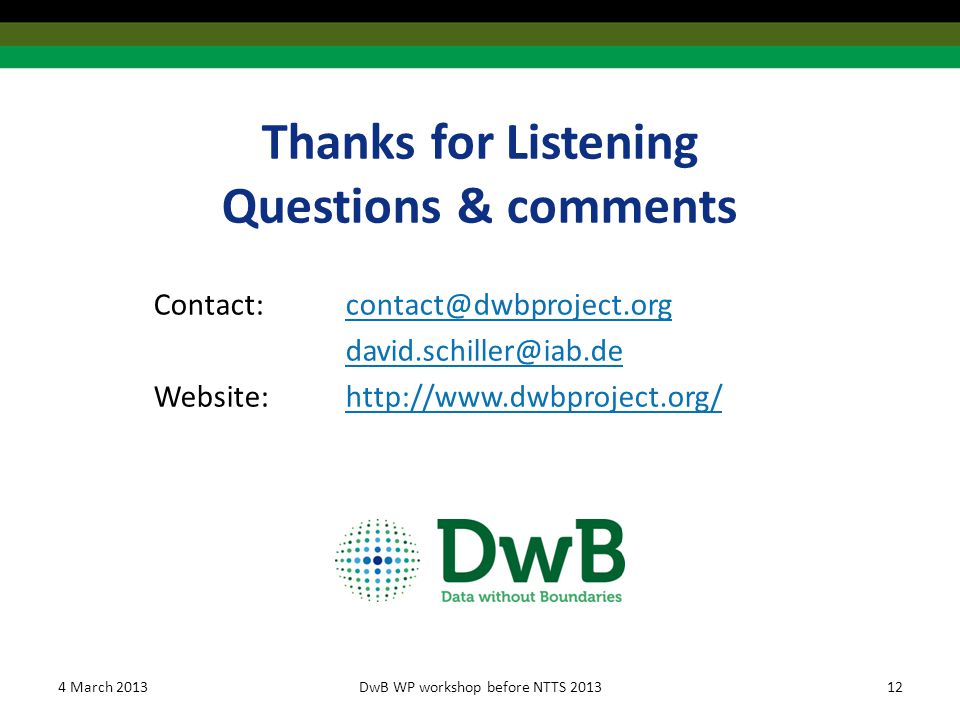 Thanks for Listening
Questions & comments

Contact: contact@dwbproject.org
david.schiller@iab.de
Website: http://www.dwbproject.org/

DwB
Data without Boundaries

4 March 2013
DwB WP workshop before NTTS 2013
12